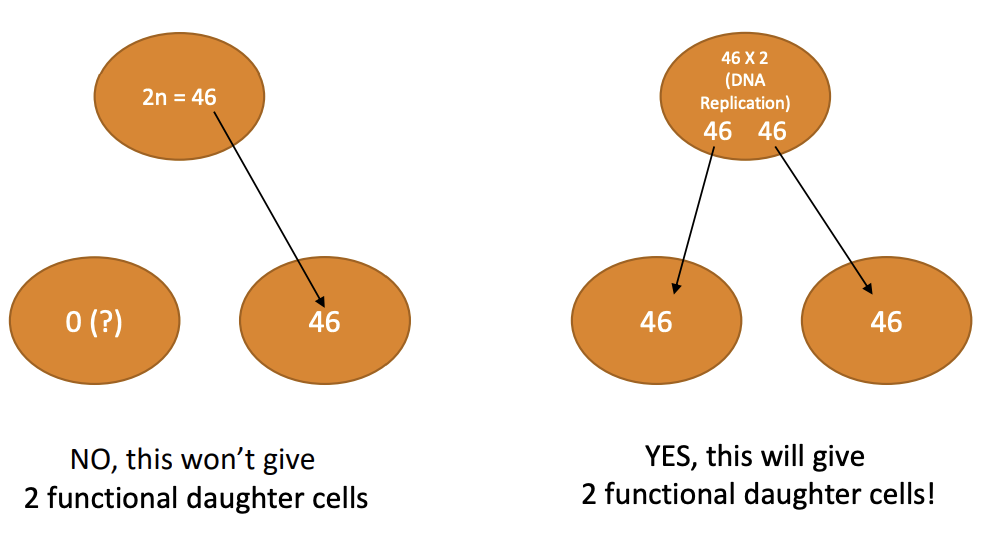 2n = 46

0 (?)

46

NO, this won't give 2 functional daughter cells

46 X 2 (DNA Replication)
46 46

46

46

YES, this will give 2 functional daughter cells!